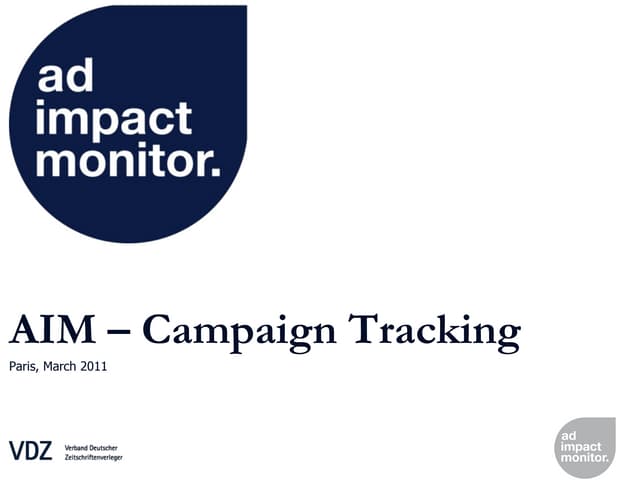 ad
impact
monitor.

AIM – Campaign Tracking

Paris, March 2011

VDZ Verband Deutscher Zeitschriftenverleger

ad
impact
monitor.